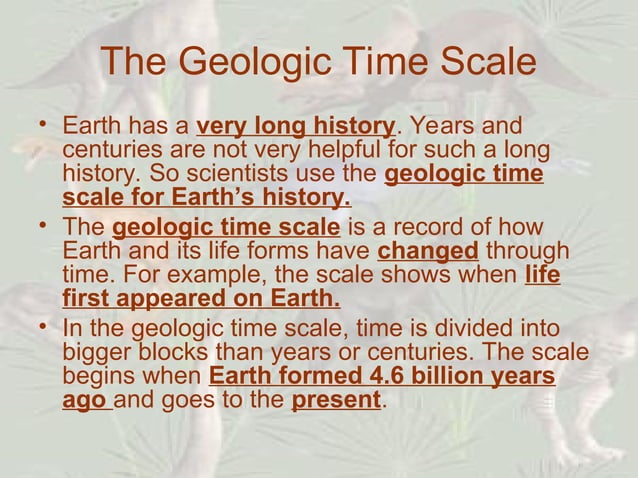 The Geologic Time Scale

• Earth has a very long history. Years and centuries are not very helpful for such a long history. So scientists use the geologic time scale for Earth's history.

• The geologic time scale is a record of how Earth and its life forms have changed through time. For example, the scale shows when life first appeared on Earth.

• In the geologic time scale, time is divided into bigger blocks than years or centuries. The scale begins when Earth formed 4.6 billion years ago and goes to the present.